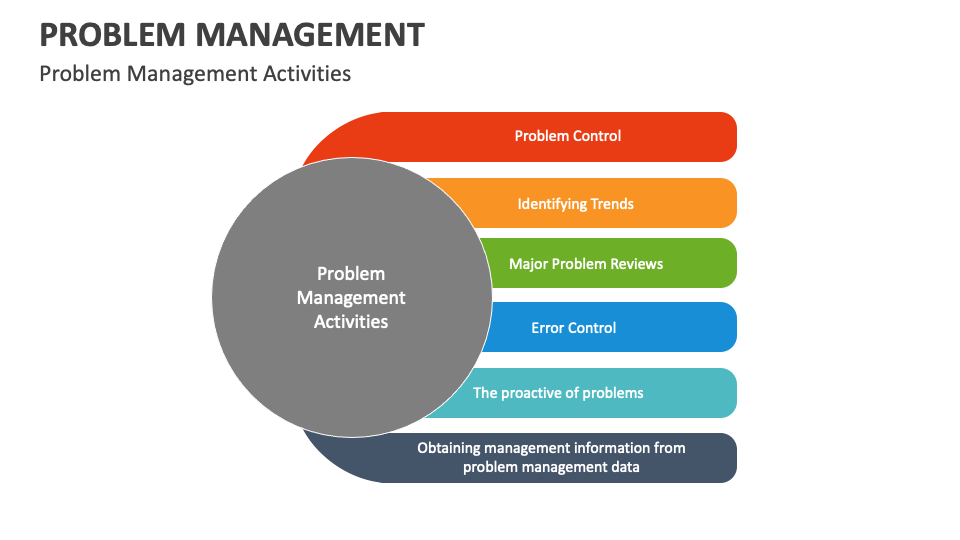 PROBLEM MANAGEMENT

Problem Management Activities

Problem Management Activities

Problem Control

Identifying Trends

Major Problem Reviews

Error Control

The proactive of problems

Obtaining management information from problem management data